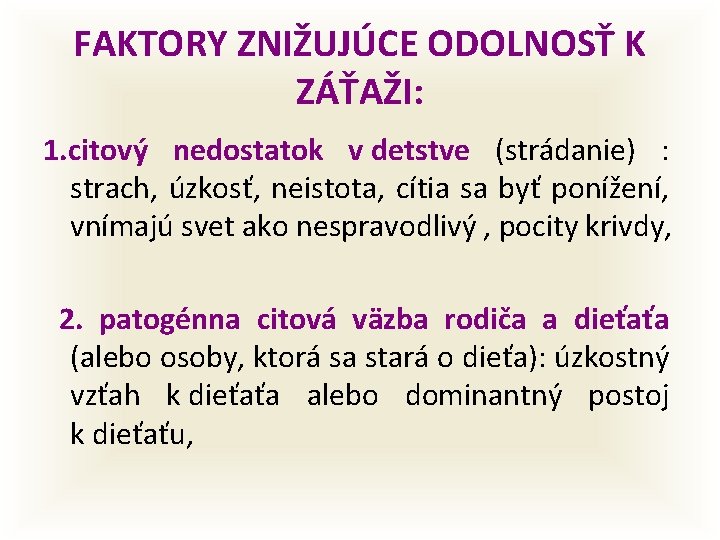 FAKTORY ZNIŽUJÚCE ODOLNOSŤ K ZÁŤAŽI:

1.citový nedostatok v detstve (strádanie) : strach, úzkosť, neistota, cítia sa byť ponížení, vnímajú svet ako nespravodlivý , pocity krivdy,

2. patogénna citová väzba rodiča a dieťaťa (alebo osoby, ktorá sa stará o dieťa): úzkostný vzťah k dieťaťa alebo dominantný postoj k dieťaťu,